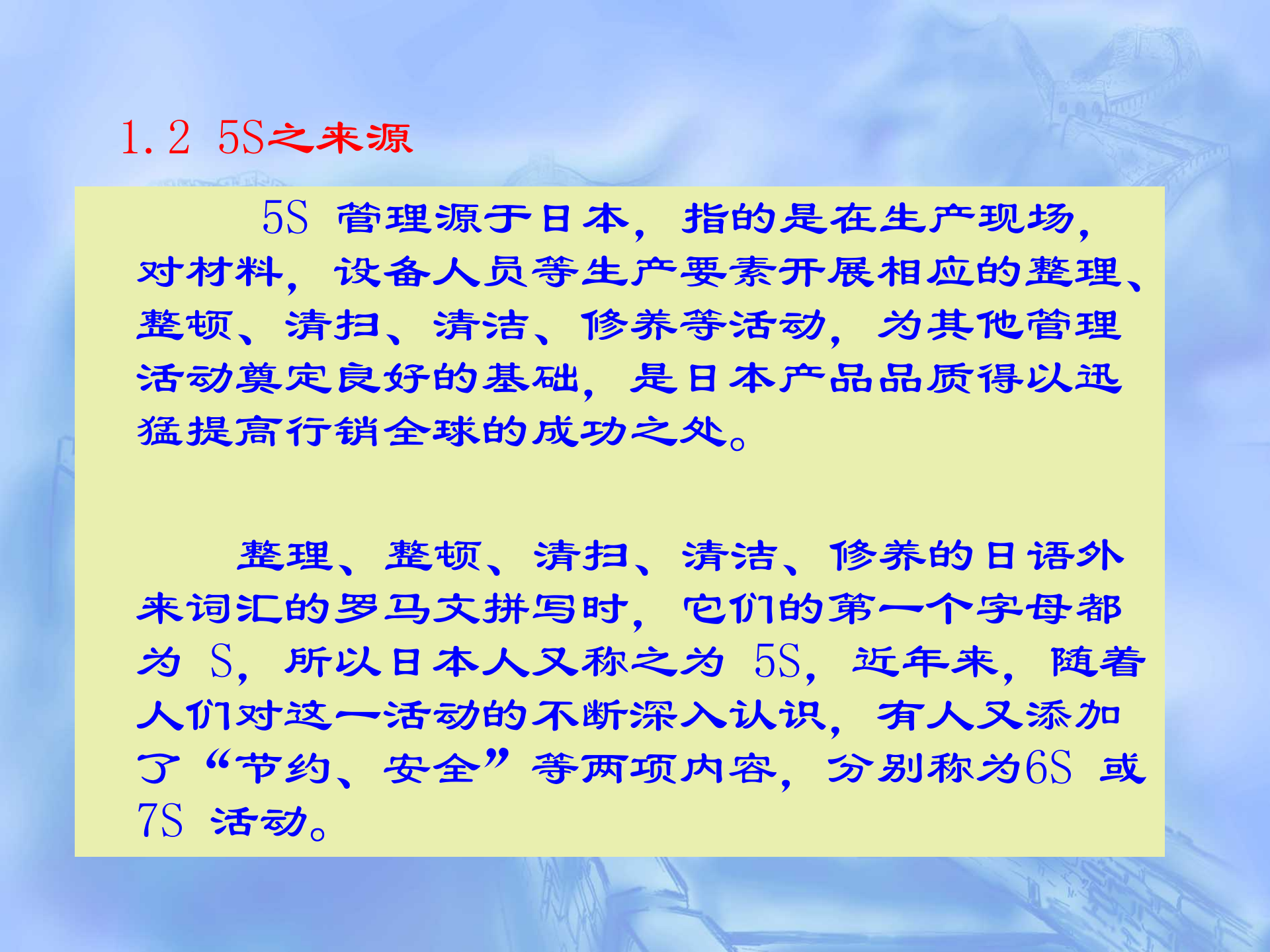 1.2 5S之来源

5S 管理源于日本，指的是在生产现场，对材料，设备人员等生产要素开展相应的整理、整顿、清扫、清洁、修养等活动，为其他管理活动奠定良好的基础，是日本产品品质得以迅猛提高行销全球的成功之处。

整理、整顿、清扫、清洁、修养的日语外来词汇的罗马文拼写时，它们的第一个字母都为 S，所以日本人又称之为 5S，近年来，随着人们对这一活动的不断深入认识，有人又添加了“节约、安全”等两项内容，分别称为6S 或 7S 活动。